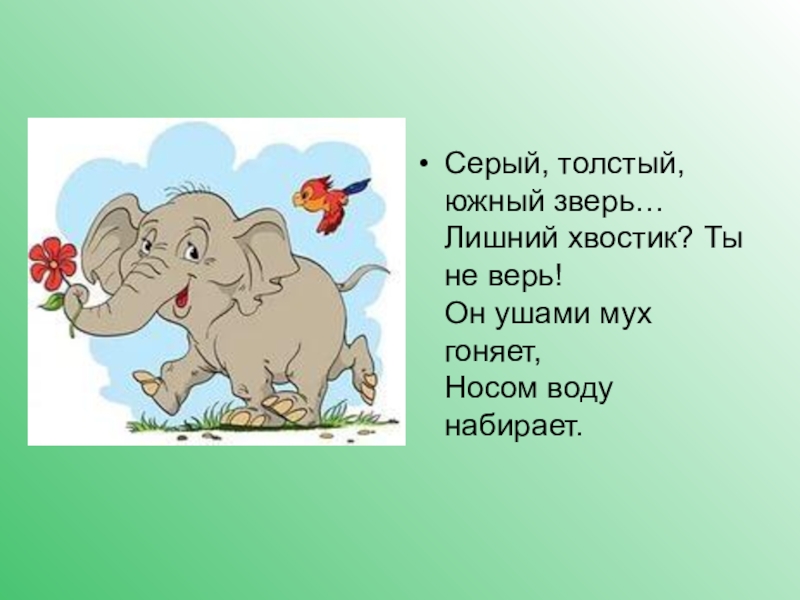 • Серый, толстый, южный зверь…
Лишний хвостик? Ты не верь!
Он ушами мух гоняет,
Носом воду набирает.